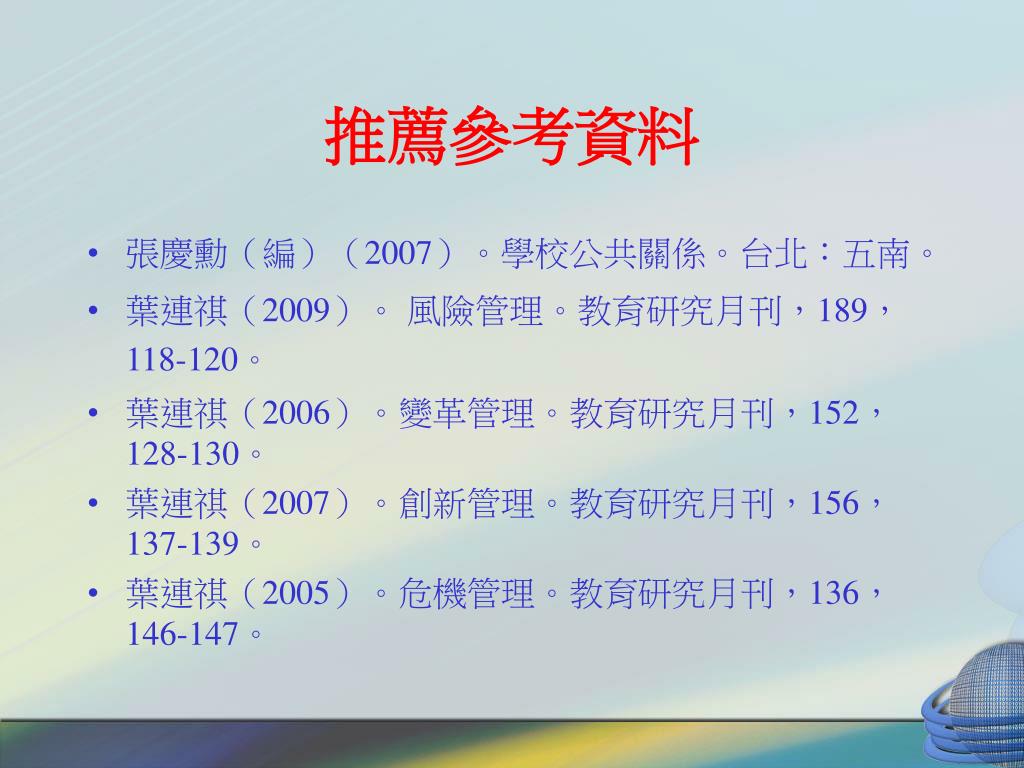 推薦參考資料

• 張慶勳（編）（2007）。學校公共關係。台北：五南。
• 葉連祺（2009）。 風險管理。教育研究月刊，189，118-120。
• 葉連祺（2006）。變革管理。教育研究月刊，152，128-130。
• 葉連祺（2007）。創新管理。教育研究月刊，156，137-139。
• 葉連祺（2005）。危機管理。教育研究月刊，136，146-147。